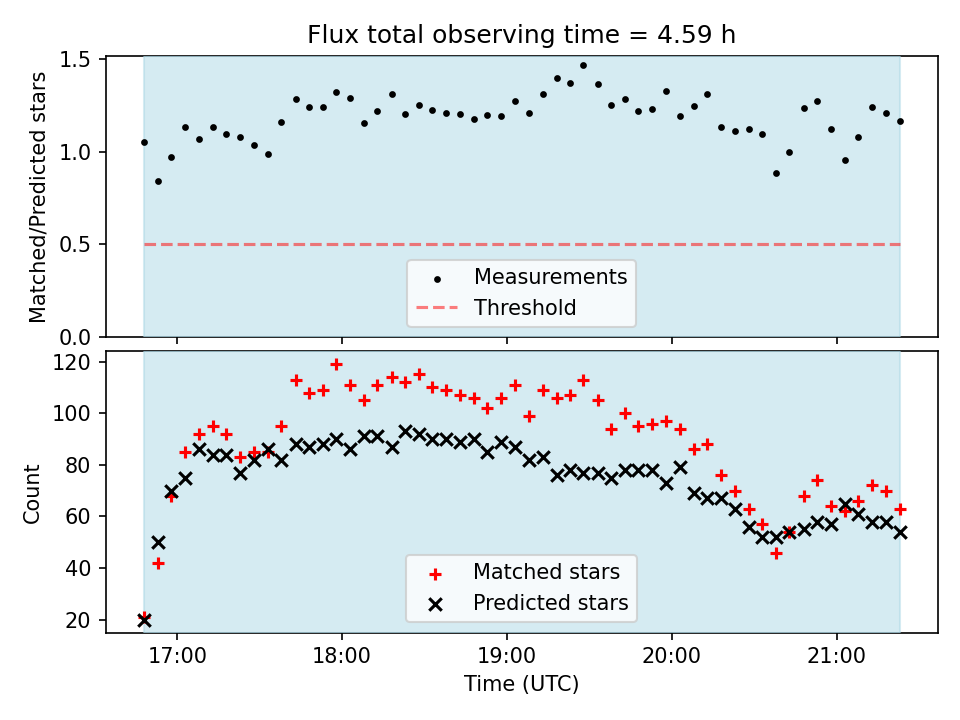 Flux total observing time = 4.59 h

Matched/Predicted stars

1.5
1.0
0.5
0.0

Measurements
Threshold

Count

120
100
80
60
40
20

Matched stars
Predicted stars

17:00
18:00
19:00
20:00
21:00

Time (UTC)